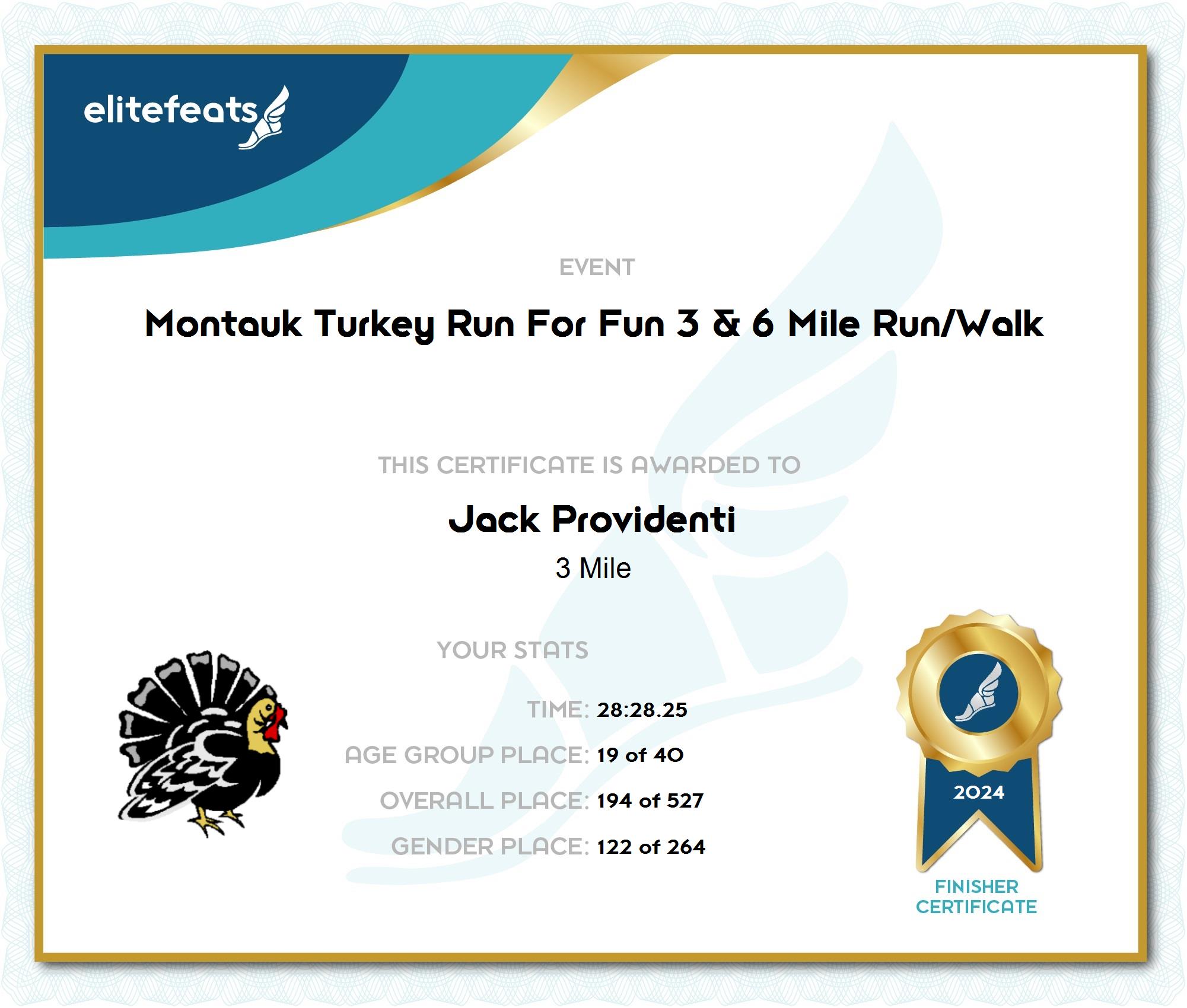 elitefeats

EVENT

Montauk Turkey Run For Fun 3 & 6 Mile Run/Walk

THIS CERTIFICATE IS AWARDED TO

Jack Providenti

3 Mile

YOUR STATS

TIME: 28:28.25

AGE GROUP PLACE: 19 of 40

OVERALL PLACE: 194 of 527

GENDER PLACE: 122 of 264

2024

FINISHER CERTIFICATE